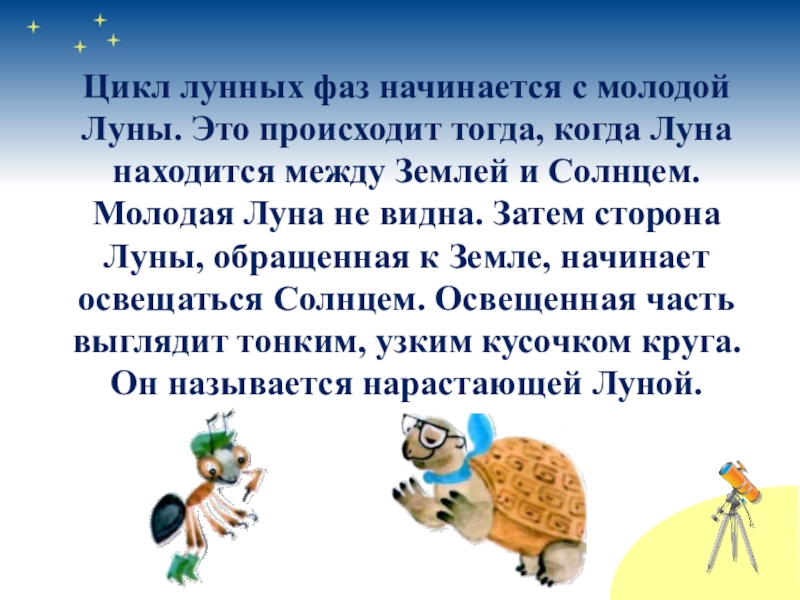 Цикл лунных фаз начинается с молодой Луны. Это происходит тогда, когда Луна находится между Землей и Солнцем. Молодая Луна не видна. Затем сторона Луны, обращенная к Земле, начинает освещаться Солнцем. Освещенная часть выглядит тонким, узким кусочком круга. Он называется нарастающей Луной.